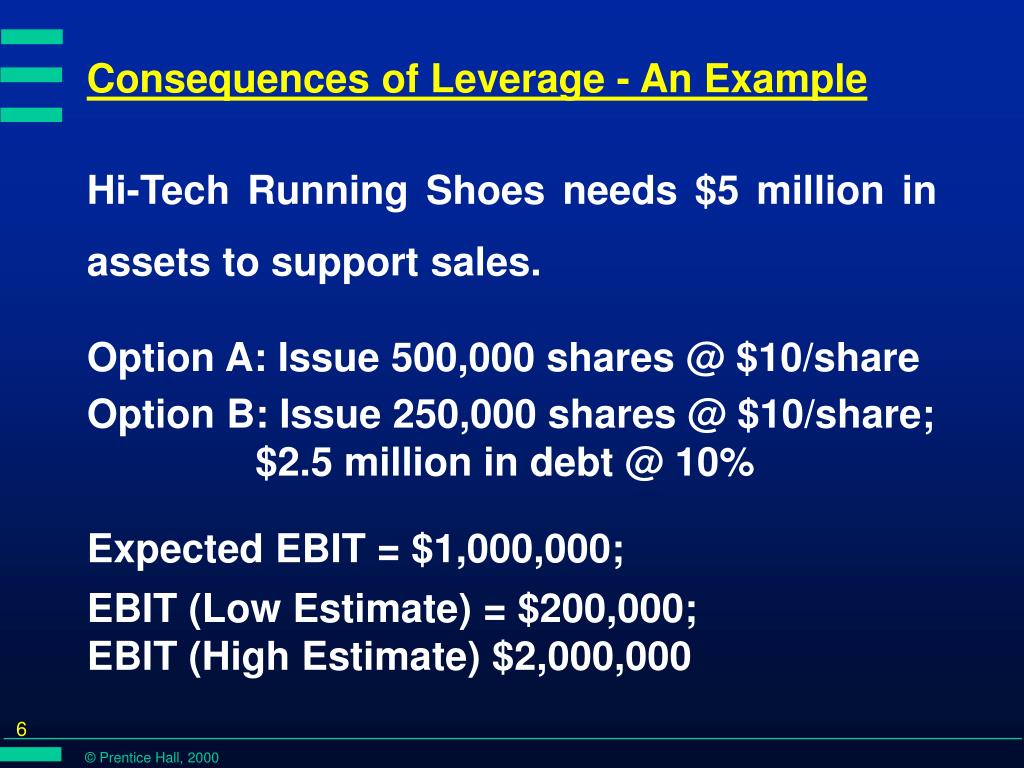 Consequences of Leverage - An Example

Hi-Tech Running Shoes needs \$5 million in assets to support sales.

Option A: Issue 500,000 shares @ \$10/share
Option B: Issue 250,000 shares @ \$10/share; \$2.5 million in debt @ 10%

Expected EBIT = \$1,000,000;
EBIT (Low Estimate) = \$200,000;
EBIT (High Estimate) \$2,000,000

6

© Prentice Hall, 2000